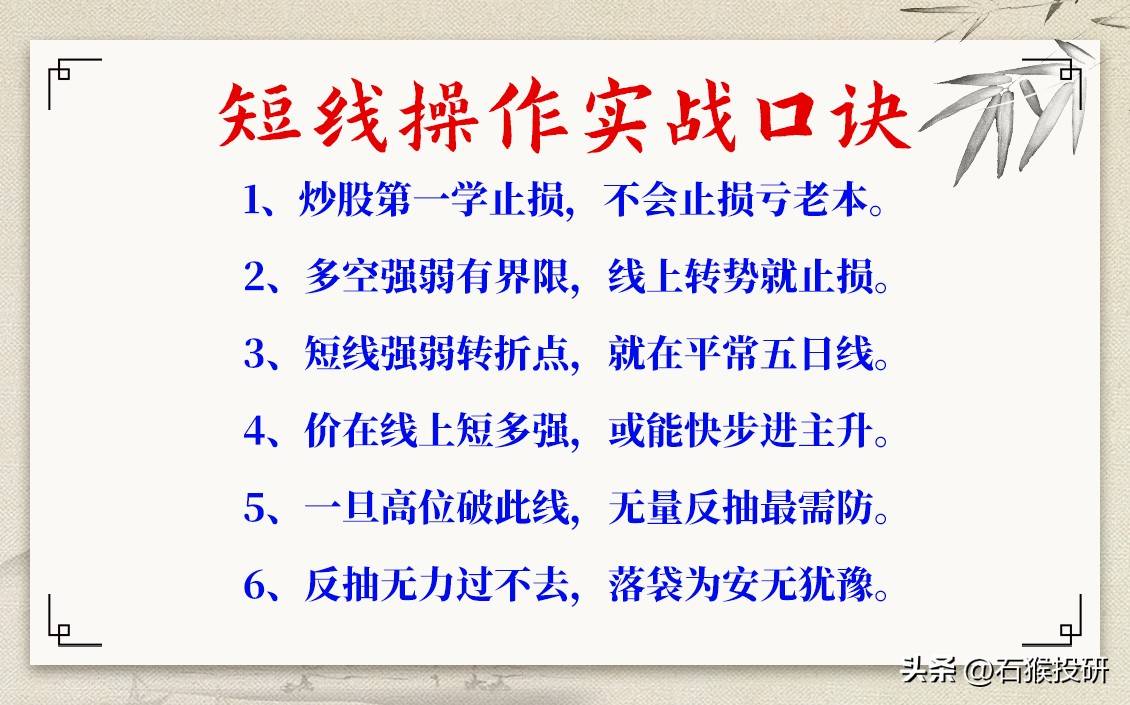 短线操作实战口诀

1、炒股第一学止损，不会止损亏老本。

2、多空强弱有界限，线上转势就止损。

3、短线强弱转折点，就在平常五日线。

4、价在线上短多强，或能快步进主升。

5、一旦高位破此线，无量反抽最需防。

6、反抽无力过不去，落袋为安无犹豫。

头条 @石猴投研